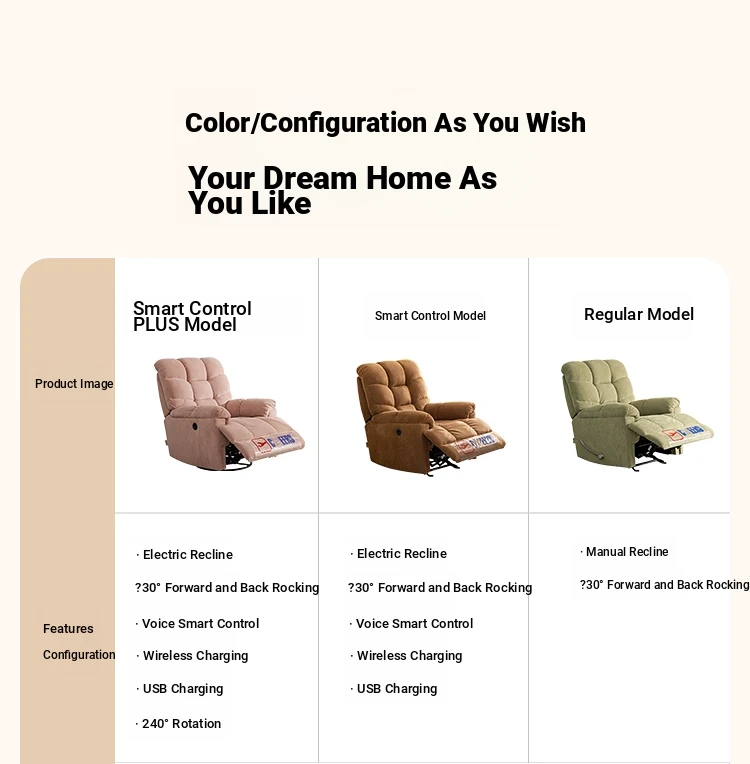 Color/Configuration As You Wish

Your Dream Home As You Like

| | Smart Control PLUS Model | Smart Control Model | Regular Model |
|---|---|---|---|
| Product Image | | | |
| Features Configuration | · Electric Recline<br>?30° Forward and Back Rocking<br>· Voice Smart Control<br>· Wireless Charging<br>· USB Charging<br>· 240° Rotation | · Electric Recline<br>?30° Forward and Back Rocking<br>· Voice Smart Control<br>· Wireless Charging<br>· USB Charging | · Manual Recline<br>?30° Forward and Back Rocking |